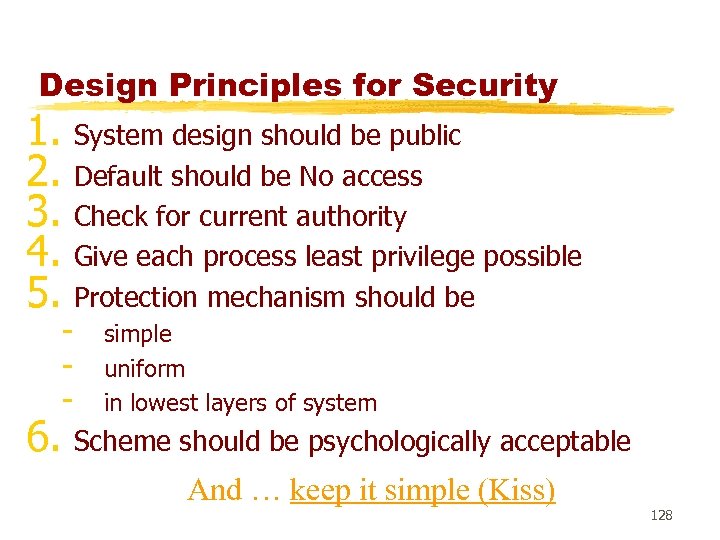 Design Principles for Security

1. System design should be public
2. Default should be No access
3. Check for current authority
4. Give each process least privilege possible
5. Protection mechanism should be
- simple
- uniform
- in lowest layers of system
6. Scheme should be psychologically acceptable

And … keep it simple (Kiss)

128